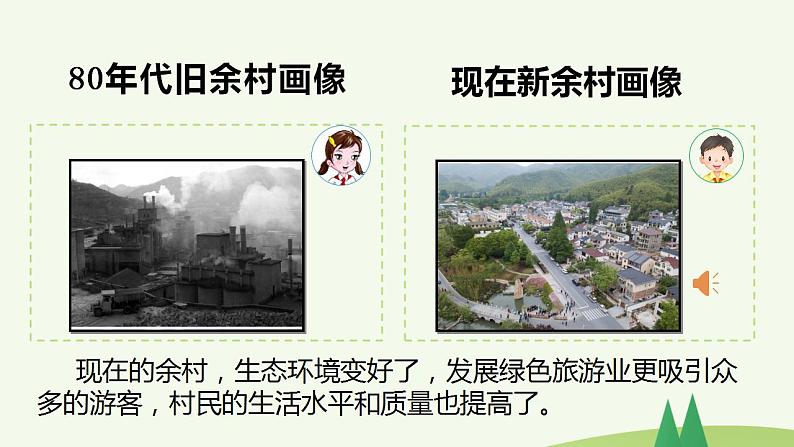 80年代旧余村画像

现在新余村画像

现在的余村，生态环境变好了，发展绿色旅游业更吸引众多的游客，村民的生活水平和质量也提高了。